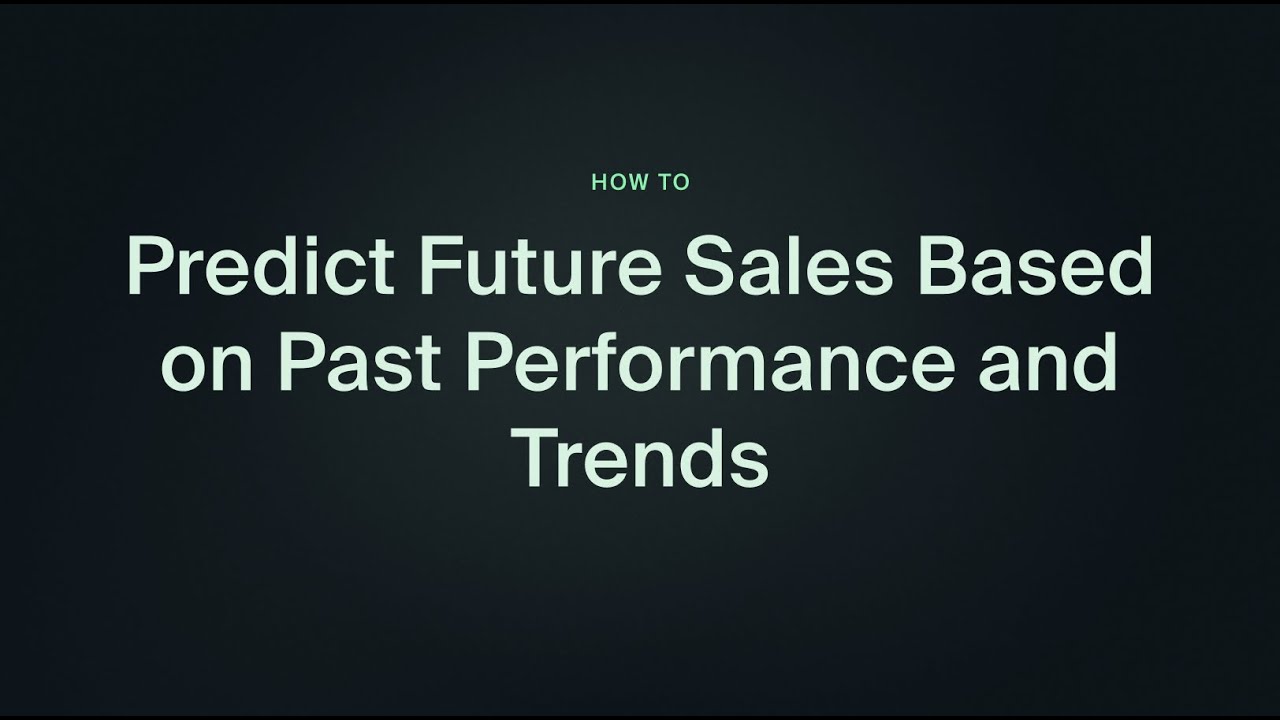 HOW TO

Predict Future Sales Based on Past Performance and Trends